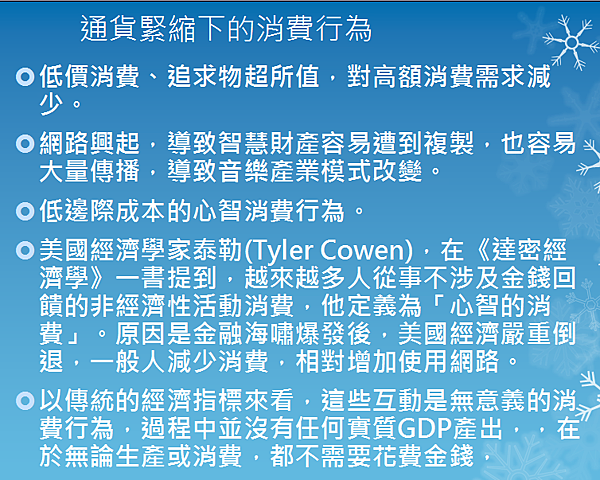 通貨緊縮下的消費行為

低價消費、追求物超所值，對高額消費需求減少。

網路興起，導致智慧財產容易遭到複製，也容易大量傳播，導致音樂產業模式改變。

低邊際成本的心智消費行為。

美國經濟學家泰勒(Tyler Cowen)，在《達密經濟學》一書提到，越來越多人從事不涉及金錢回饋的非經濟性活動消費，他定義為「心智的消費」。原因是金融海嘯爆發後，美國經濟嚴重倒退，一般人減少消費，相對增加使用網路。

以傳統的經濟指標來看，這些互動是無意義的消費行為，過程中並沒有任何實質GDP產出，，在於無論生產或消費，都不需要花費金錢，